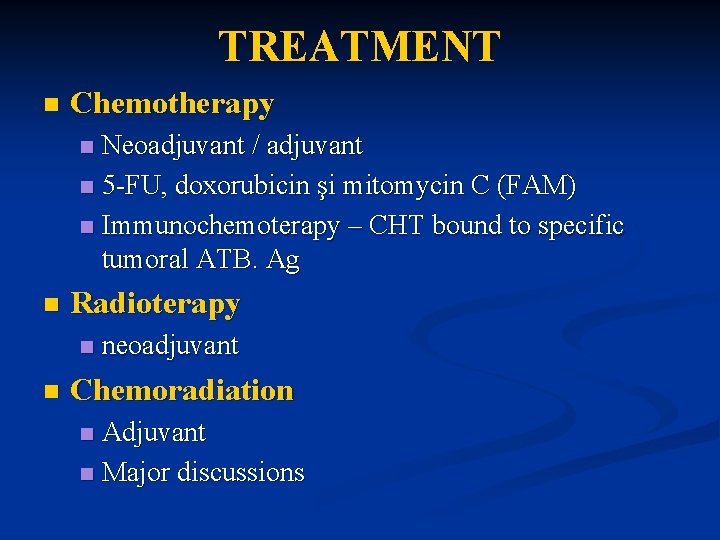 TREATMENT

- Chemotherapy
  - Neoadjuvant / adjuvant
  - 5-FU, doxorubicin şi mitomycin C (FAM)
  - Immunochemoterapy – CHT bound to specific tumoral ATB. Ag
- Radioterapy
  - neoadjuvant
- Chemoradiation
  - Adjuvant
  - Major discussions